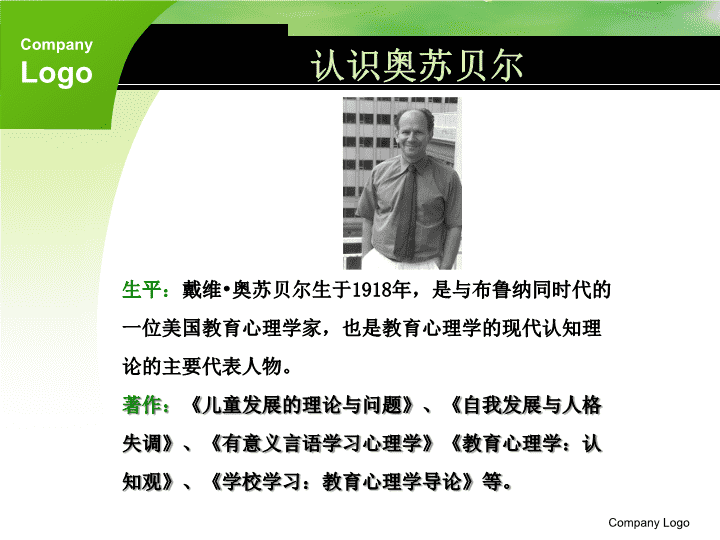 Company
Logo

认识奥苏贝尔

生平：戴维•奥苏贝尔生于1918年，是与布鲁纳同时代的一位美国教育心理学家，也是教育心理学的现代认知理论的主要代表人物。

著作：《儿童发展的理论与问题》、《自我发展与人格失调》、《有意义言语学习心理学》《教育心理学：认知观》、《学校学习：教育心理学导论》等。

Company Logo